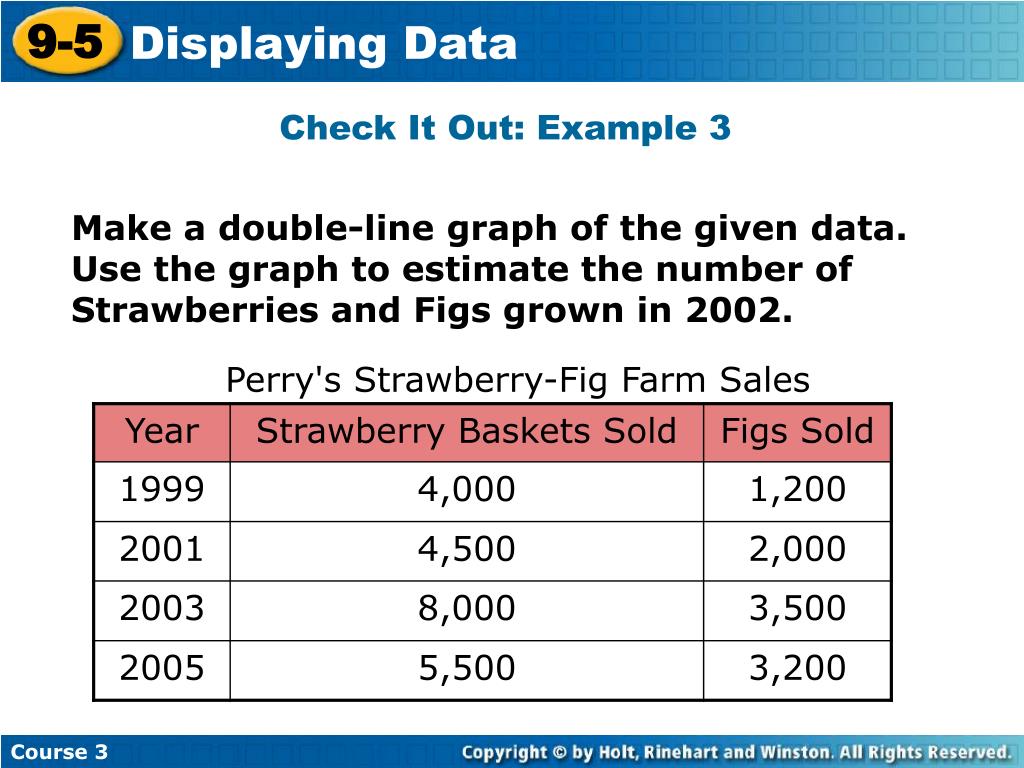 9-5 Displaying Data

Check It Out: Example 3

Make a double-line graph of the given data. Use the graph to estimate the number of Strawberries and Figs grown in 2002.

Perry's Strawberry-Fig Farm Sales

| Year | Strawberry Baskets Sold | Figs Sold |
|---|---|---|
| 1999 | 4,000 | 1,200 |
| 2001 | 4,500 | 2,000 |
| 2003 | 8,000 | 3,500 |
| 2005 | 5,500 | 3,200 |

Course 3

Copyright © by Holt, Rinehart and Winston. All Rights Reserved.